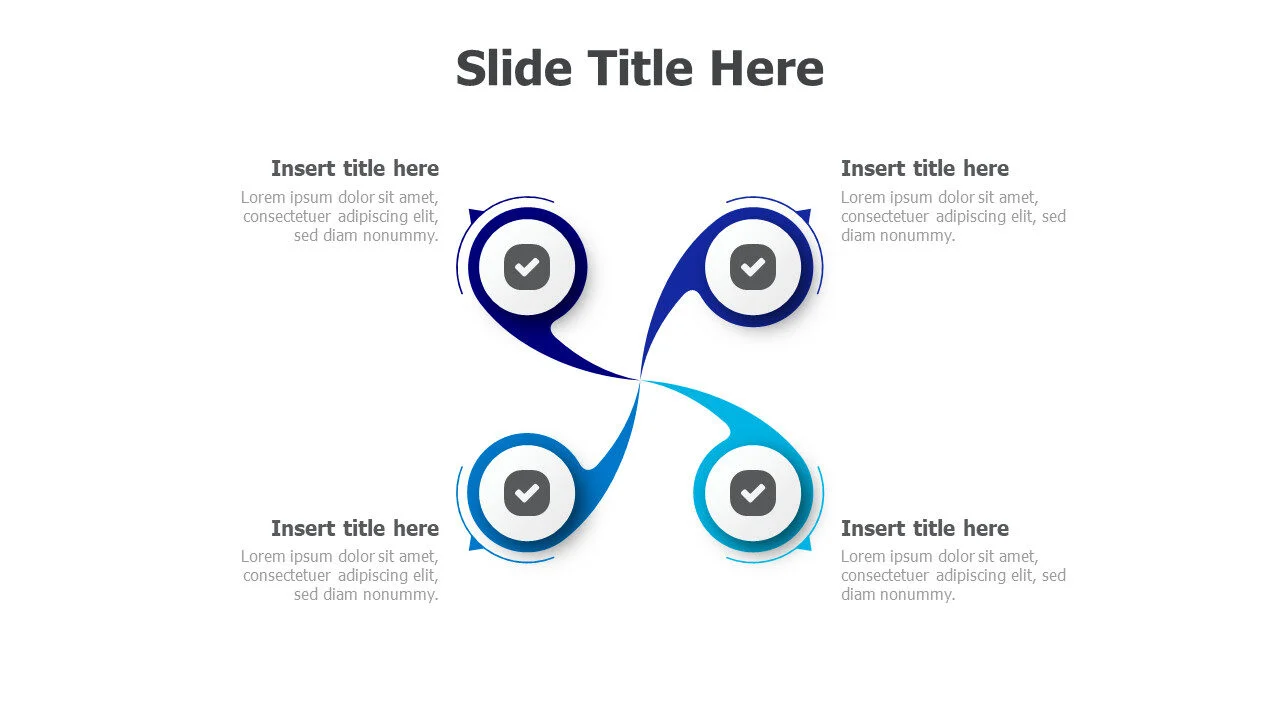 Slide Title Here

Insert title here
Lorem ipsum dolor sit amet, consectetuer adipiscing elit, sed diam nonummy.

Insert title here
Lorem ipsum dolor sit amet, consectetuer adipiscing elit, sed diam nonummy.

Insert title here
Lorem ipsum dolor sit amet, consectetuer adipiscing elit, sed diam nonummy.

Insert title here
Lorem ipsum dolor sit amet, consectetuer adipiscing elit, sed diam nonummy.